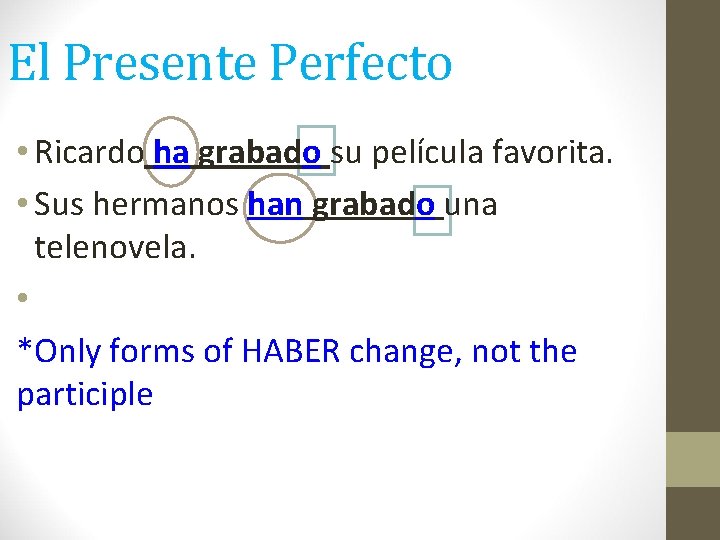 El Presente Perfecto

• Ricardo ha grabado su película favorita.

• Sus hermanos han grabado una telenovela.

•

*Only forms of HABER change, not the participle